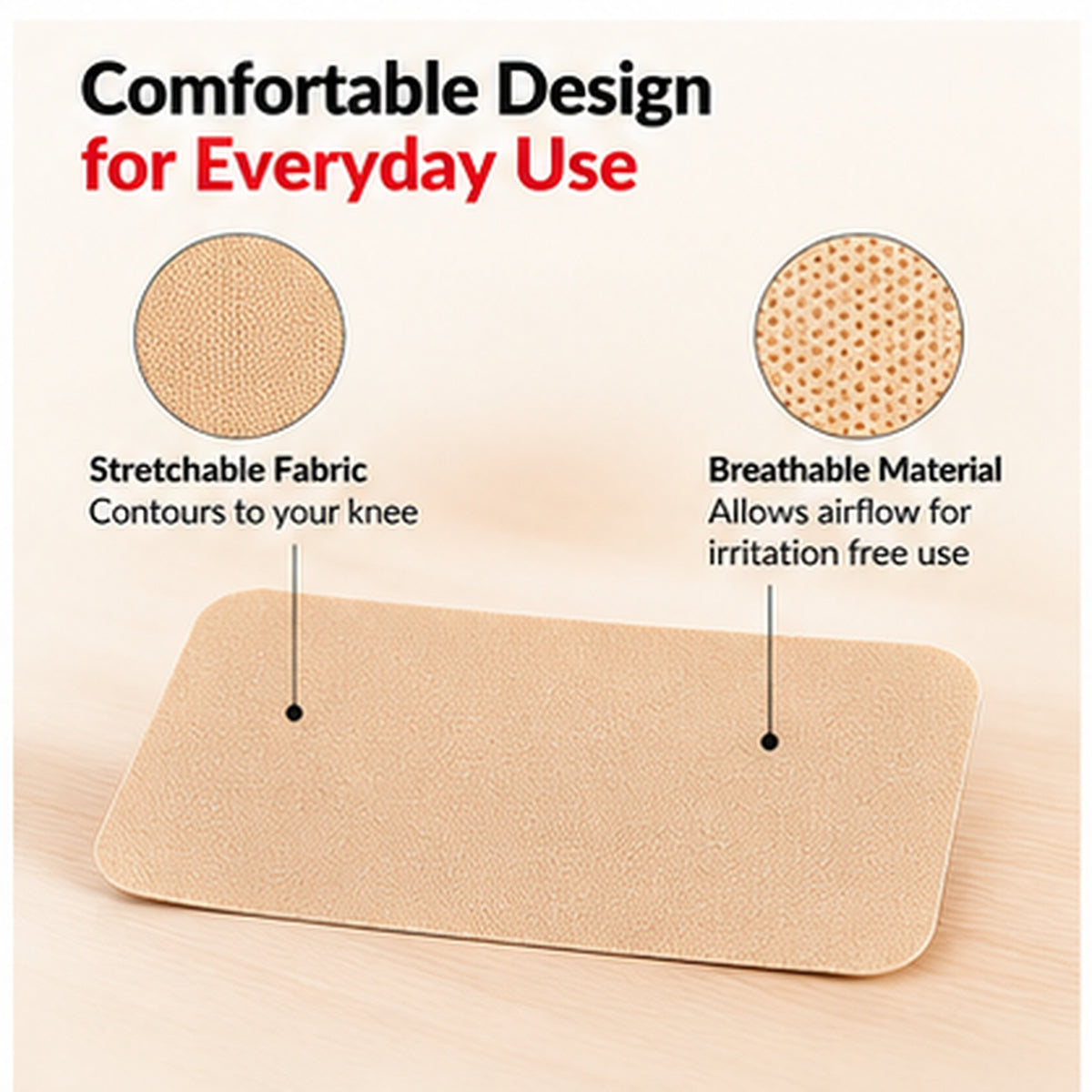 Comfortable Design
for Everyday Use

Stretchable Fabric
Contours to your knee

Breathable Material
Allows airflow for irritation free use